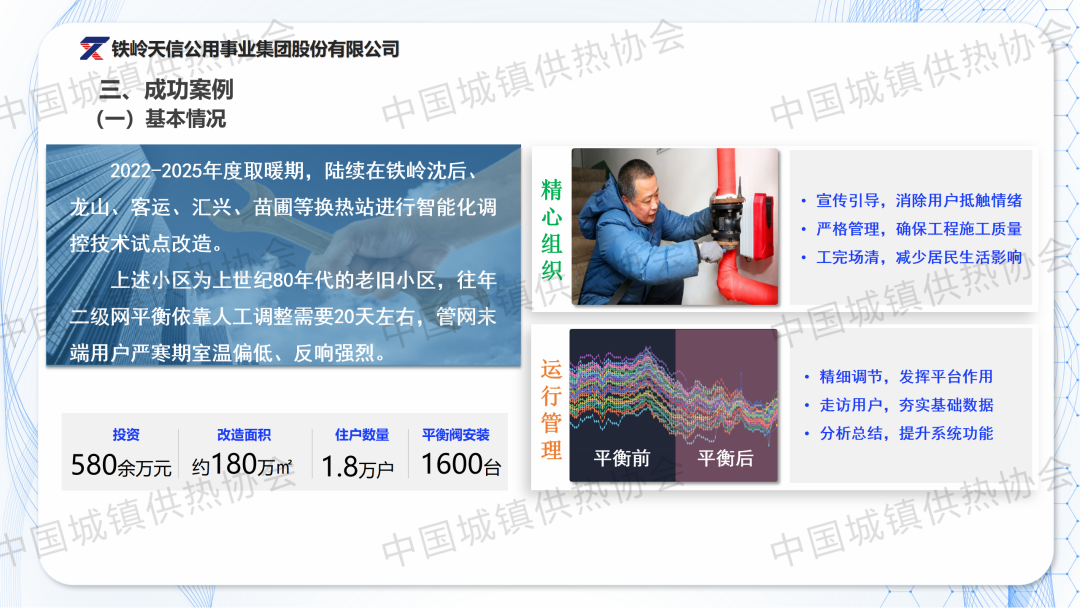 铁岭天信公用事业集团股份有限公司

三、成功案例
（一）基本情况

2022-2025年度取暖期，陆续在铁岭沈后、龙山、客运、汇兴、苗圃等换热站进行智能化调控技术试点改造。

上述小区为上世纪80年代的老旧小区，往年二级网平衡依靠人工调整需要20天左右，管网末端用户严寒期室温偏低、反响强烈。

| 投资 | 改造面积 | 住户数量 | 平衡阀安装 |
|---|---|---|---|
| 580余万元 | 约180万㎡ | 1.8万户 | 1600台 |

精心组织

• 宣传引导，消除用户抵触情绪
• 严格管理，确保工程施工质量
• 工完场清，减少居民生活影响

运行管理

平衡前　平衡后

• 精细调节，发挥平台作用
• 走访用户，夯实基础数据
• 分析总结，提升系统功能

中国城镇供热协会